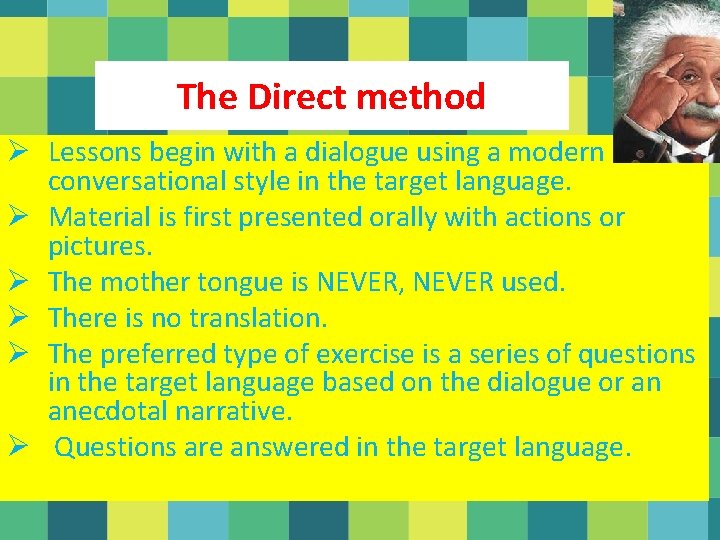 The Direct method

➢ Lessons begin with a dialogue using a modern conversational style in the target language.
➢ Material is first presented orally with actions or pictures.
➢ The mother tongue is NEVER, NEVER used.
➢ There is no translation.
➢ The preferred type of exercise is a series of questions in the target language based on the dialogue or an anecdotal narrative.
➢ Questions are answered in the target language.